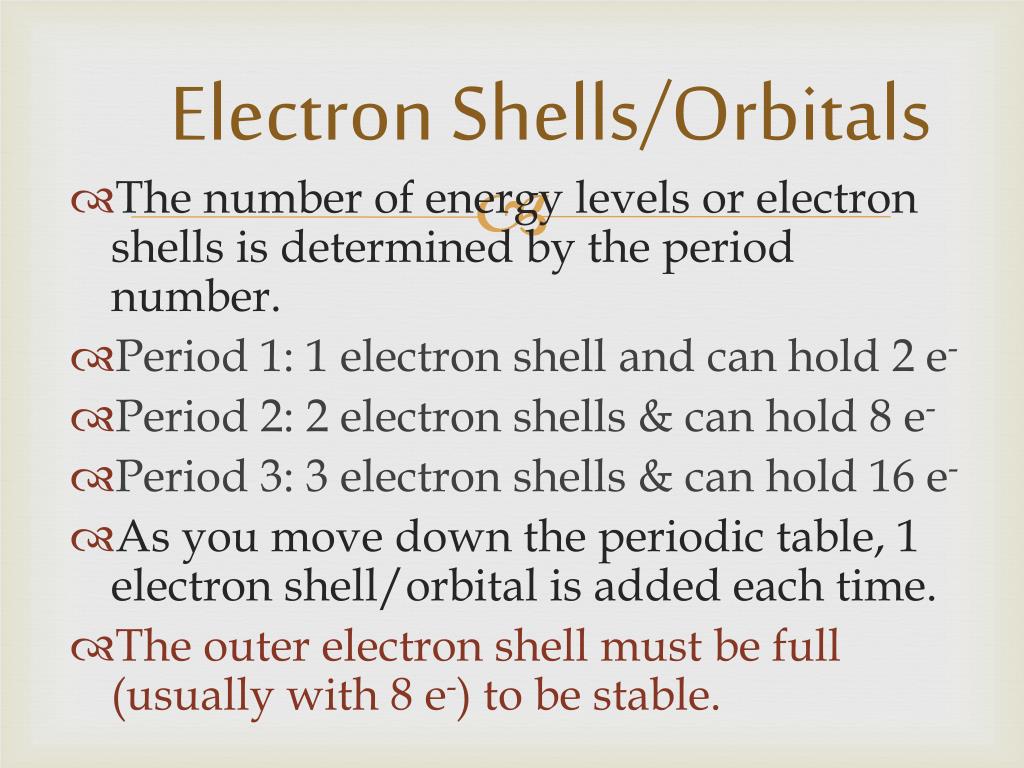 Electron Shells/Orbitals

The number of energy levels or electron shells is determined by the period number.

Period 1: 1 electron shell and can hold 2 $e^-$

Period 2: 2 electron shells & can hold 8 $e^-$

Period 3: 3 electron shells & can hold 16 $e^-$

As you move down the periodic table, 1 electron shell/orbital is added each time.

The outer electron shell must be full (usually with 8 $e^-$) to be stable.